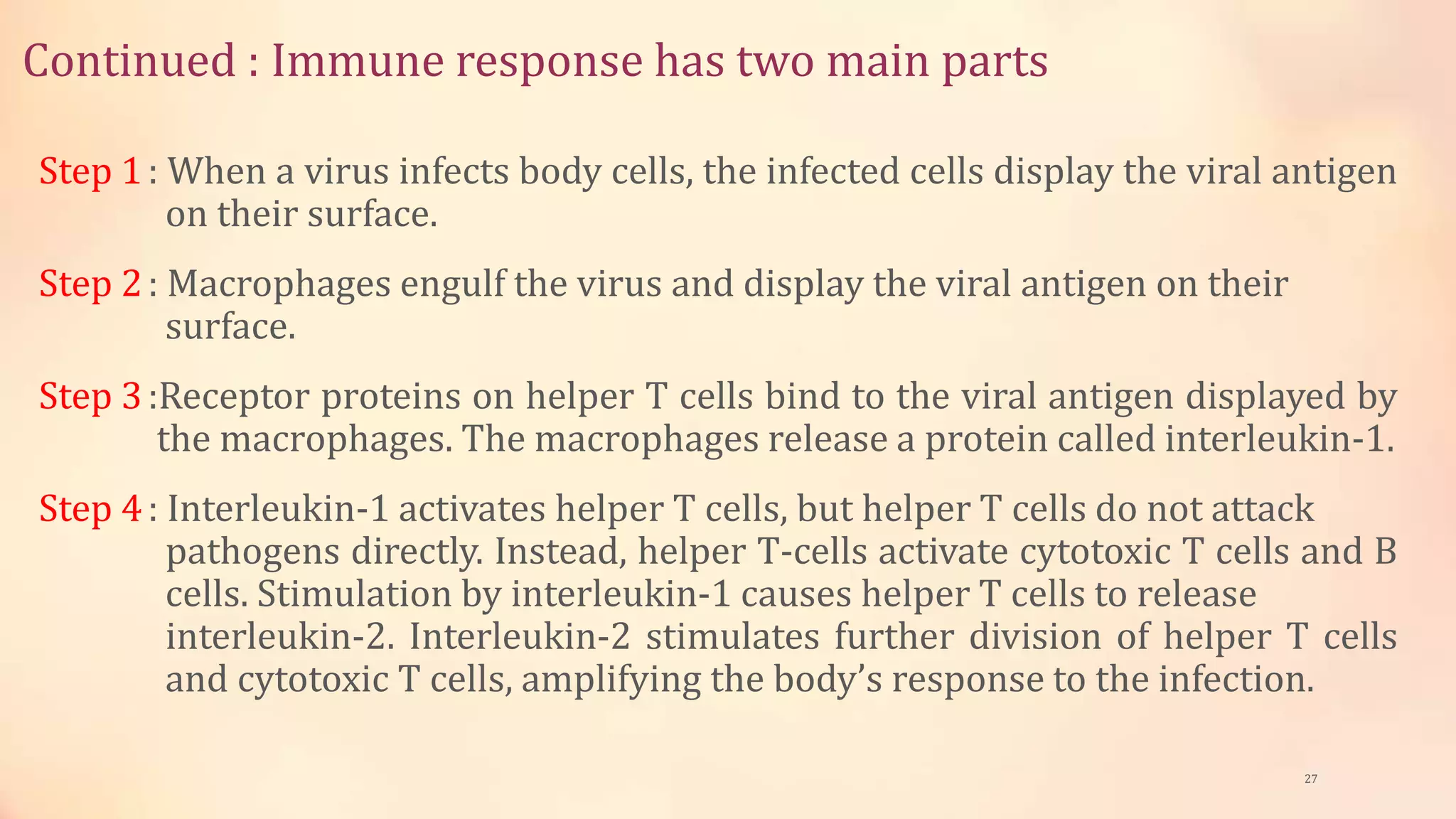 Continued : Immune response has two main parts

Step 1 : When a virus infects body cells, the infected cells display the viral antigen on their surface.

Step 2 : Macrophages engulf the virus and display the viral antigen on their surface.

Step 3 :Receptor proteins on helper T cells bind to the viral antigen displayed by the macrophages. The macrophages release a protein called interleukin-1.

Step 4 : Interleukin-1 activates helper T cells, but helper T cells do not attack pathogens directly. Instead, helper T-cells activate cytotoxic T cells and B cells. Stimulation by interleukin-1 causes helper T cells to release interleukin-2. Interleukin-2 stimulates further division of helper T cells and cytotoxic T cells, amplifying the body's response to the infection.

27